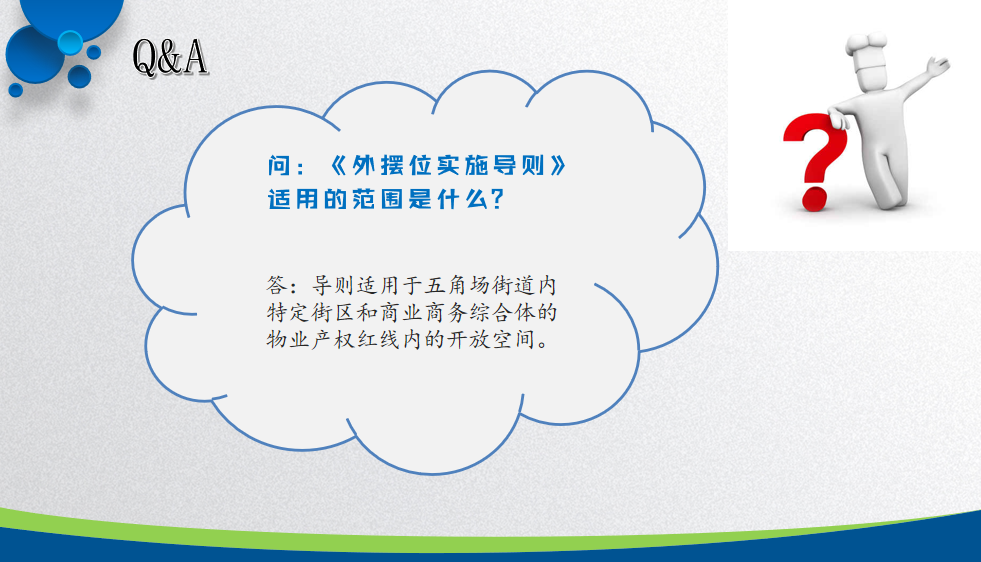 Q&A

问：《外摆位实施导则》适用的范围是什么？

答：导则适用于五角场街道内特定街区和商业商务综合体的物业产权红线内的开放空间。